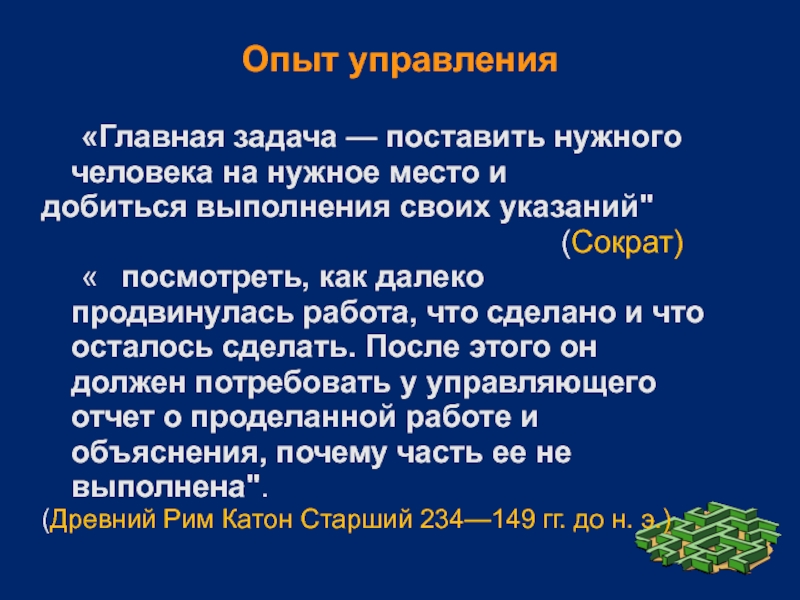 Опыт управления

«Главная задача — поставить нужного человека на нужное место и добиться выполнения своих указаний"
(Сократ)

« посмотреть, как далеко продвинулась работа, что сделано и что осталось сделать. После этого он должен потребовать у управляющего отчет о проделанной работе и объяснения, почему часть ее не выполнена".
(Древний Рим Катон Старший 234—149 гг. до н. э.)